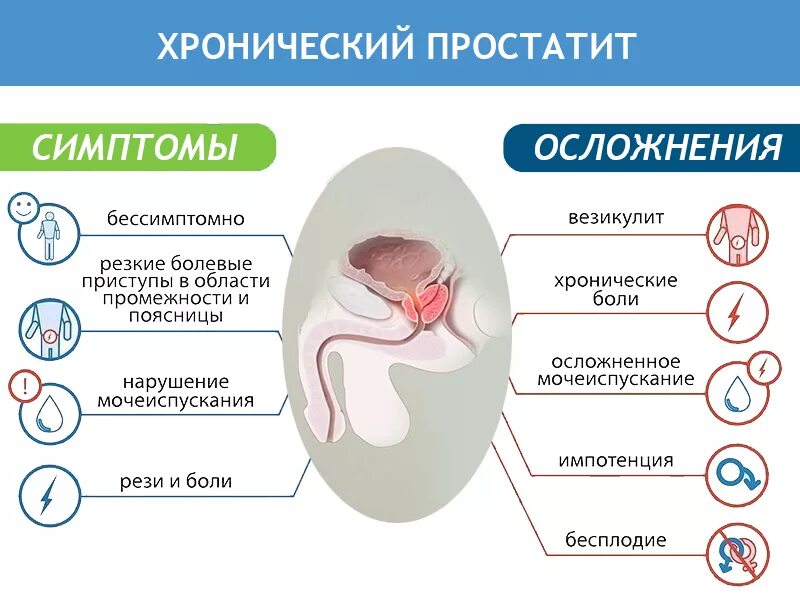 ХРОНИЧЕСКИЙ ПРОСТАТИТ

СИМПТОМЫ

бессимптомно

резкие болевые приступы в области промежности и поясницы

нарушение мочеиспускания

рези и боли

ОСЛОЖНЕНИЯ

везикулит

хронические боли

осложненное мочеиспускание

импотенция

бесплодие